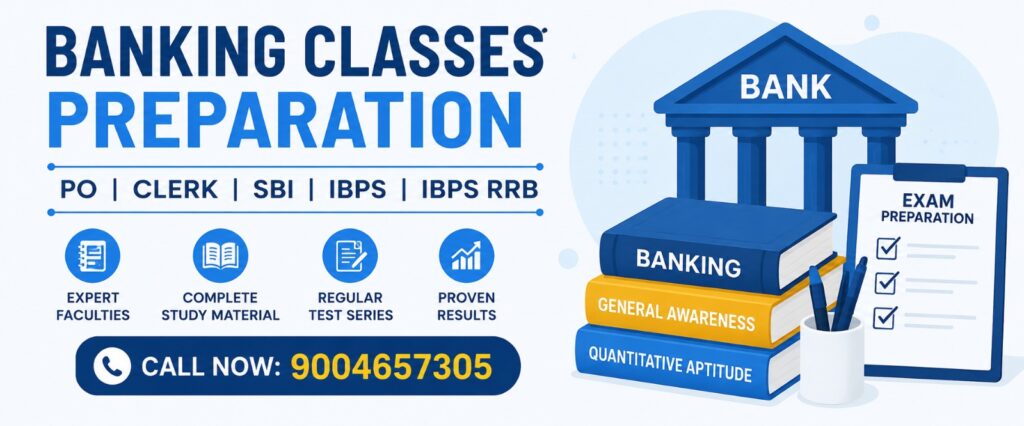 BANKING CLASSES
PREPARATION

PO | CLERK | SBI | IBPS | IBPS RRB

EXPERT FACULTIES

COMPLETE STUDY MATERIAL

REGULAR TEST SERIES

PROVEN RESULTS

CALL NOW: 9004657305

BANK

BANKING

GENERAL AWARENESS

QUANTITATIVE APTITUDE

EXAM PREPARATION